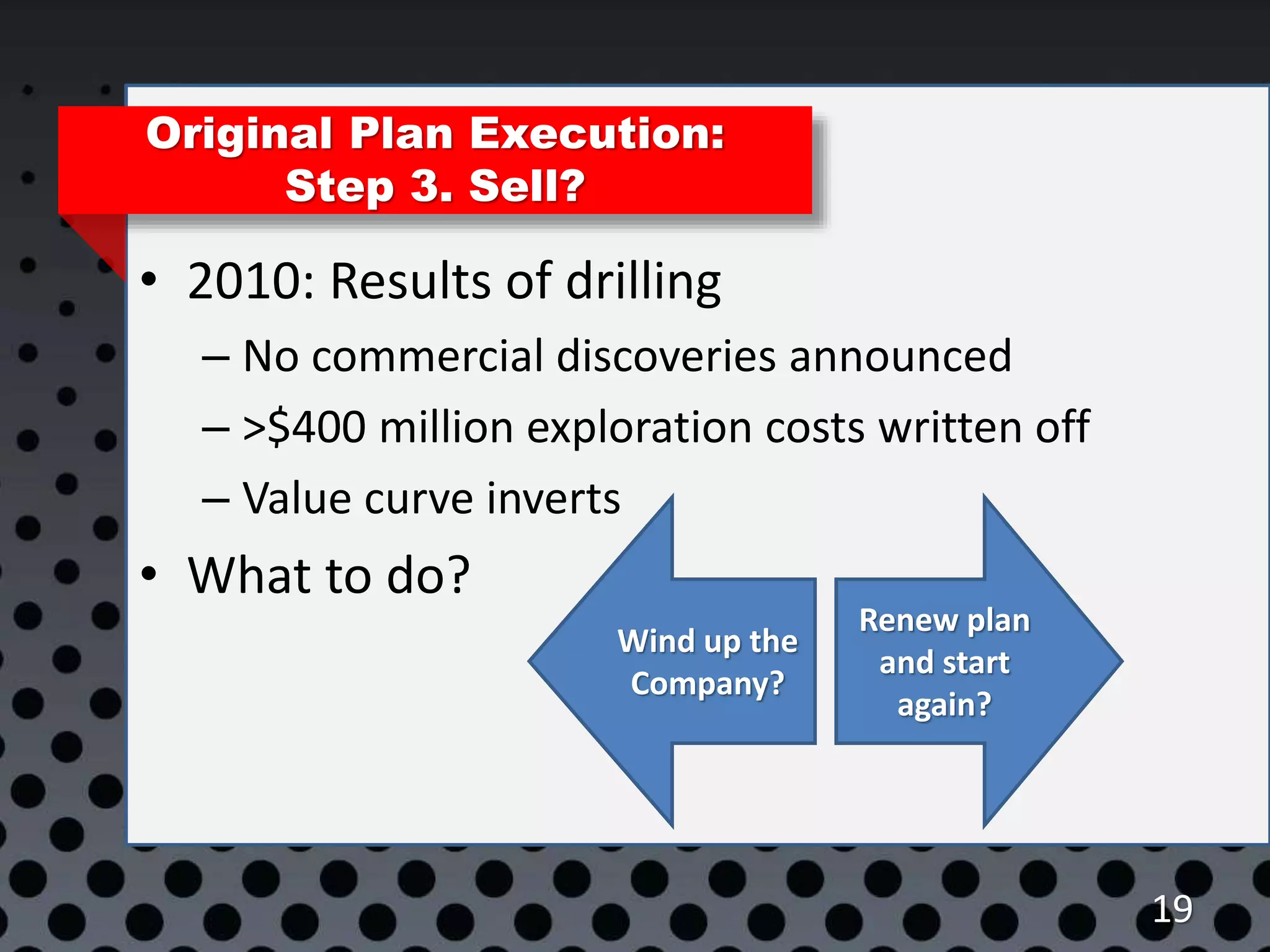 Original Plan Execution:
Step 3. Sell?

• 2010: Results of drilling
– No commercial discoveries announced
– >$400 million exploration costs written off
– Value curve inverts
• What to do?

Wind up the Company?

Renew plan and start again?

19